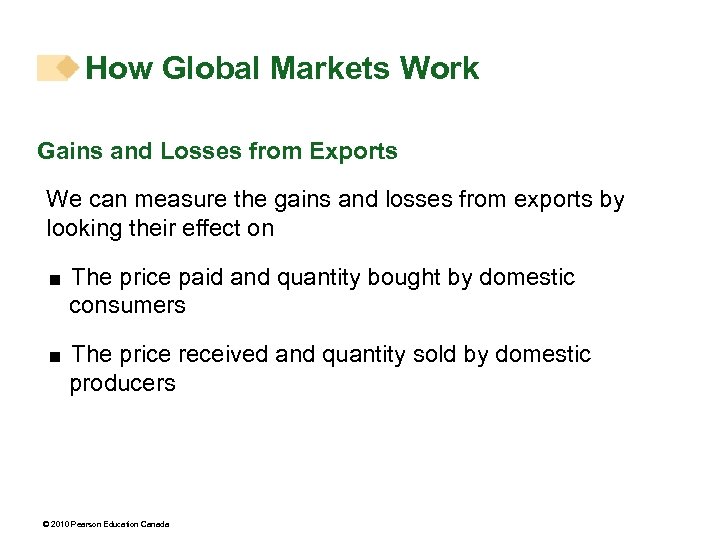 How Global Markets Work

Gains and Losses from Exports

We can measure the gains and losses from exports by looking their effect on

■ The price paid and quantity bought by domestic consumers

■ The price received and quantity sold by domestic producers

© 2010 Pearson Education Canada